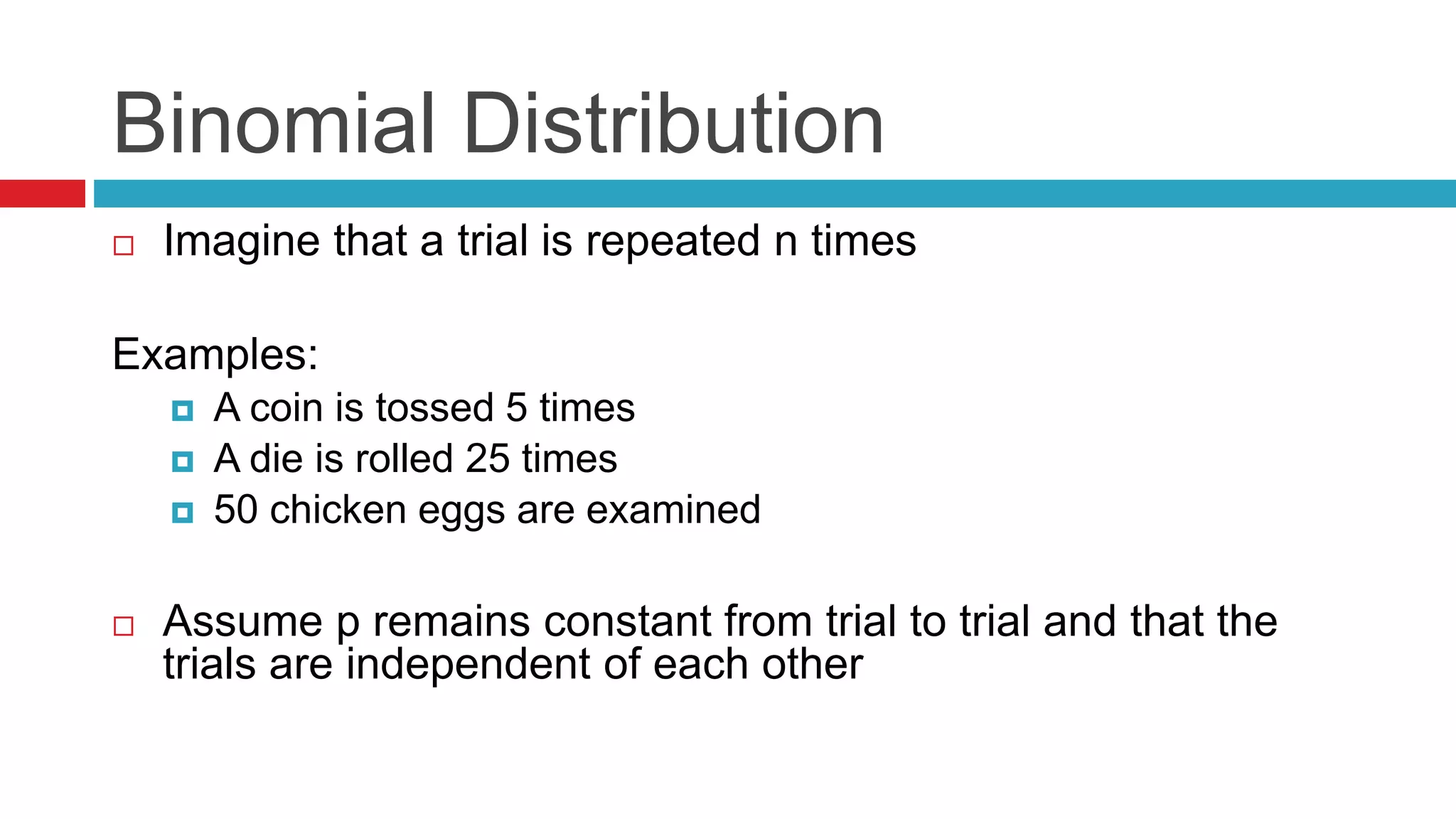 Binomial Distribution

Imagine that a trial is repeated n times

Examples:

A coin is tossed 5 times

A die is rolled 25 times

50 chicken eggs are examined

Assume p remains constant from trial to trial and that the trials are independent of each other